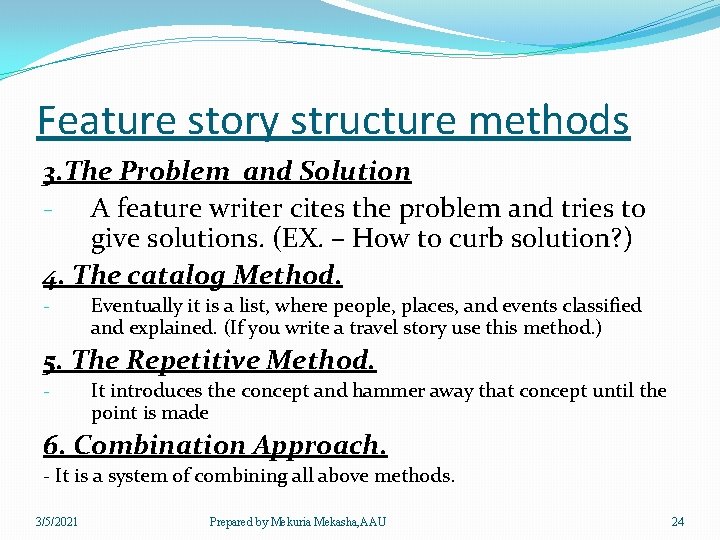 Feature story structure methods

3.The Problem  and Solution

- A feature writer cites the problem and tries to give solutions. (EX. – How to curb solution?)

4. The catalog Method.

- Eventually it is a list, where people, places, and events classified and explained. (If you write a travel story use this method.)

5. The Repetitive Method.

- It introduces the concept and hammer away that concept until the point is made

6. Combination Approach.

- It is a system of combining all above methods.

3/5/2021

Prepared by Mekuria Mekasha, AAU

24